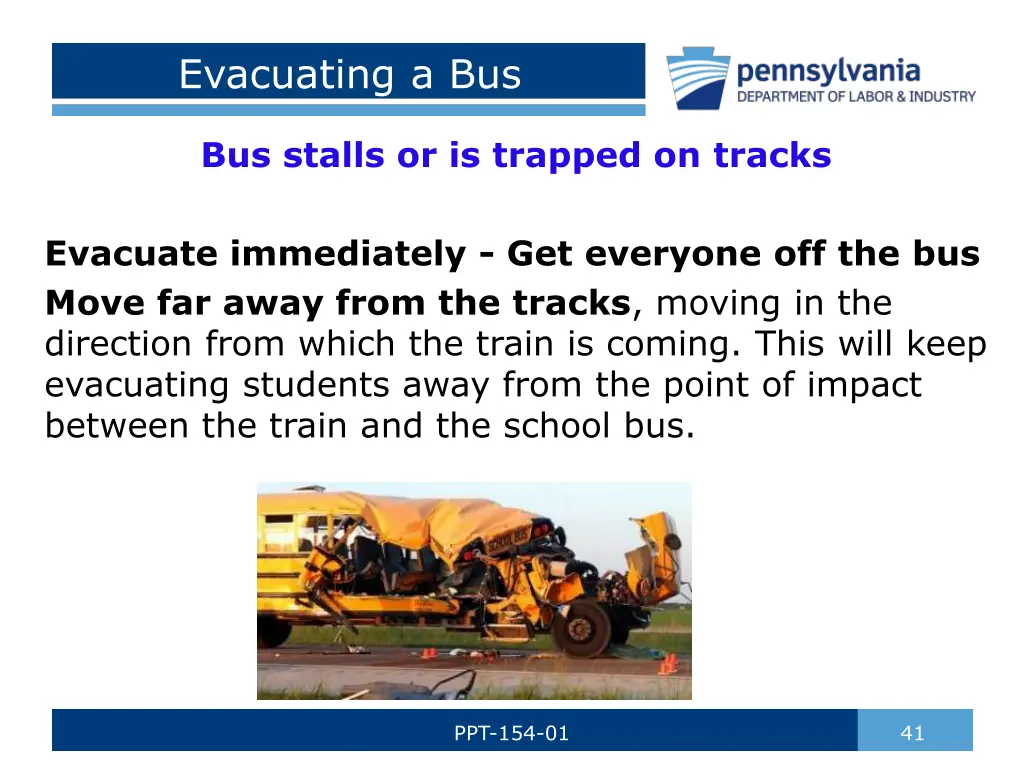 Evacuating a Bus

pennsylvania
DEPARTMENT OF LABOR & INDUSTRY

Bus stalls or is trapped on tracks

Evacuate immediately - Get everyone off the bus

Move far away from the tracks, moving in the direction from which the train is coming. This will keep evacuating students away from the point of impact between the train and the school bus.

SCHOOL BUS

PPT-154-01

41